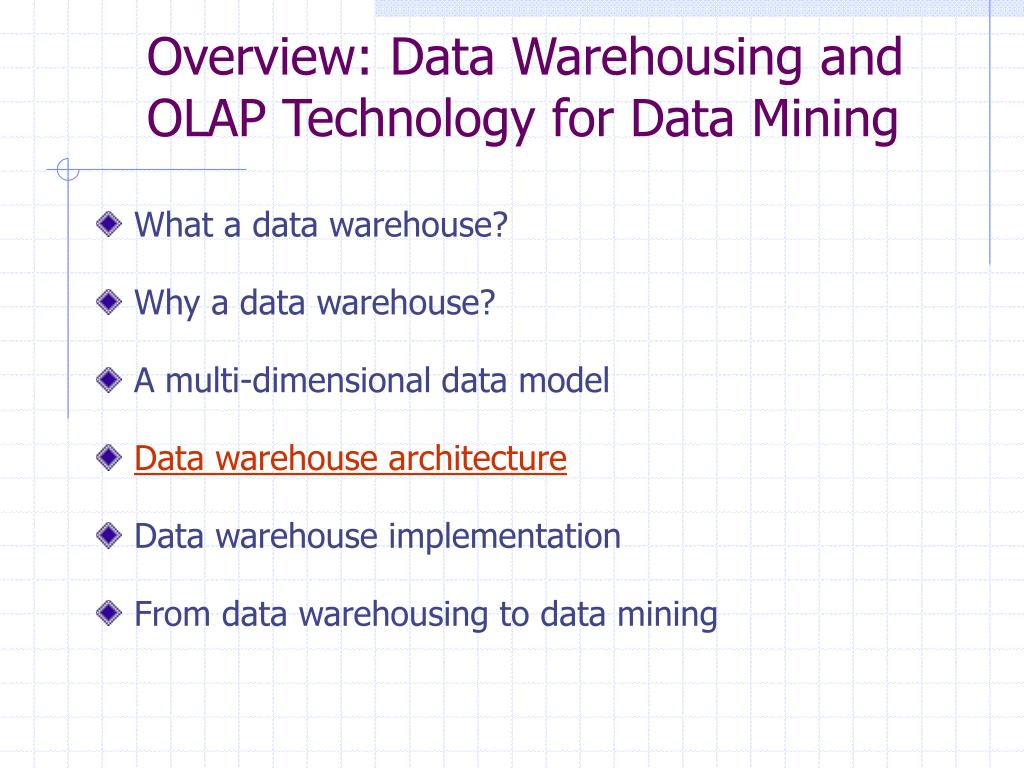 Overview: Data Warehousing and OLAP Technology for Data Mining

What a data warehouse?

Why a data warehouse?

A multi-dimensional data model

Data warehouse architecture

Data warehouse implementation

From data warehousing to data mining